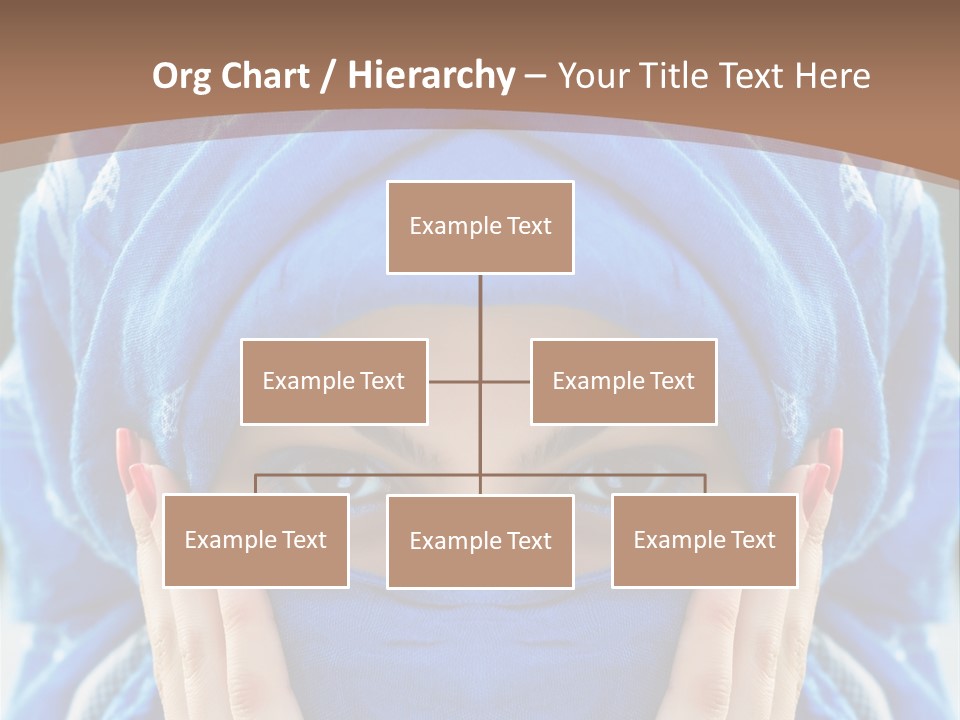 Org Chart / Hierarchy – Your Title Text Here

Example Text

Example Text

Example Text

Example Text

Example Text

Example Text